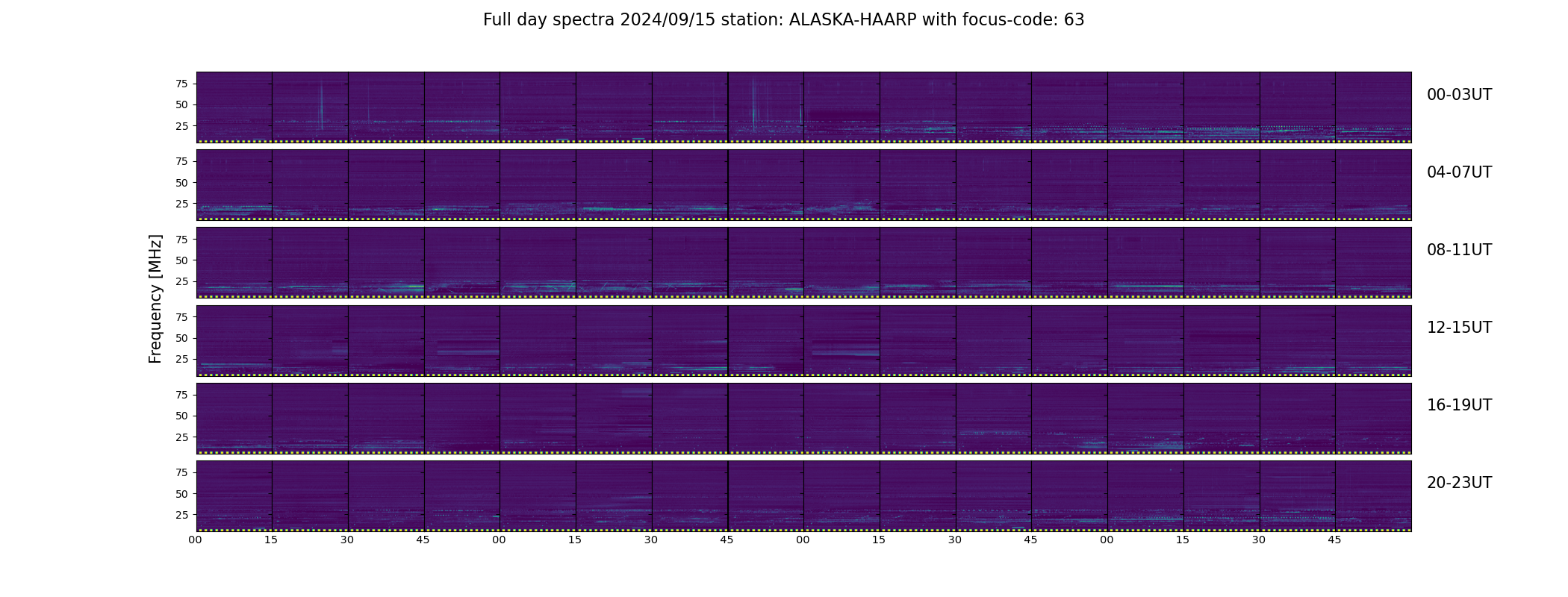 Full day spectra 2024/09/15 station: ALASKA-HAARP with focus-code: 63

Frequency [MHz]

75
50
25

00-03UT

75
50
25

04-07UT

75
50
25

08-11UT

75
50
25

12-15UT

75
50
25

16-19UT

75
50
25

20-23UT

00 15 30 45 00 15 30 45 00 15 30 45 00 15 30 45